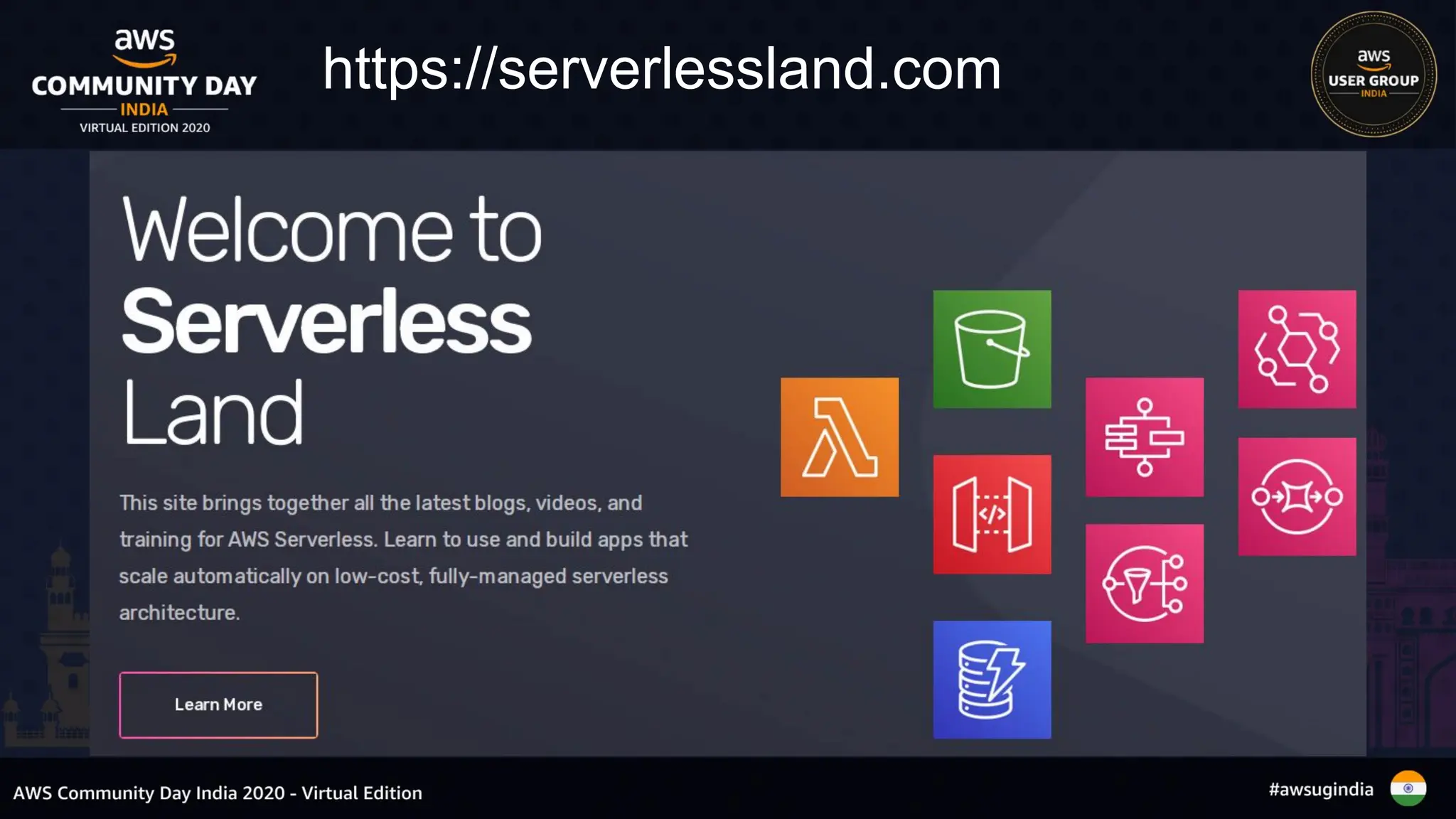 aws
COMMUNITY DAY
INDIA
VIRTUAL EDITION 2020

https://serverlessland.com

aws
USER GROUP
INDIA

Welcome to
Serverless
Land

This site brings together all the latest blogs, videos, and training for AWS Serverless. Learn to use and build apps that scale automatically on low-cost, fully-managed serverless architecture.

Learn More

AWS Community Day India 2020 - Virtual Edition

#awsugindia